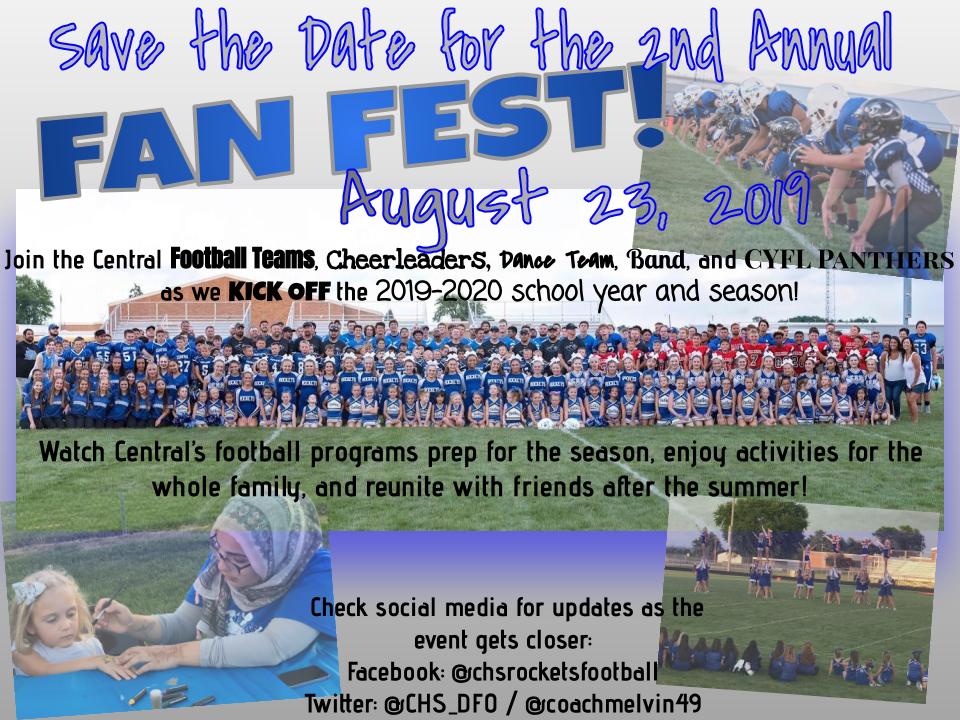 Save the Date for the 2nd Annual

FAN FEST!

August 23, 2019

Join the Central Football Teams, Cheerleaders, Dance Team, Band, and CYFL PANTHERS as we KICK OFF the 2019-2020 school year and season!

Watch Central's football programs prep for the season, enjoy activities for the whole family, and reunite with friends after the summer!

Check social media for updates as the event gets closer:
Facebook: @chsrocketsfootball
Twitter: @CHS_DFO / @coachmelvin49